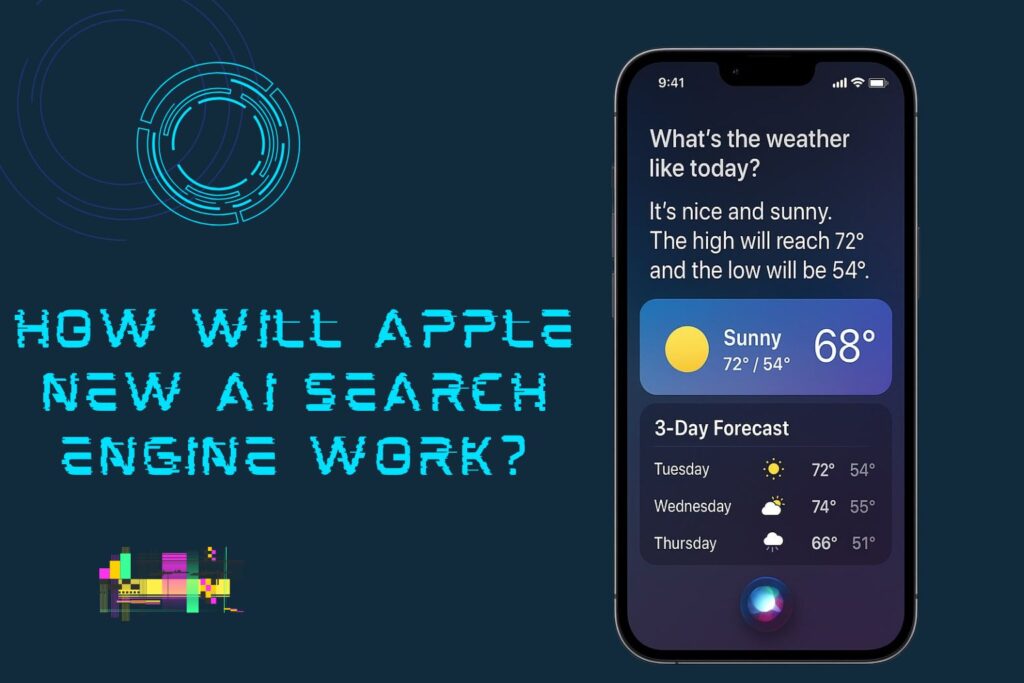 HOW WILL APPLE NEW AI SEARCH ENGINE WORK?

9:41

What's the weather like today?

It's nice and sunny. The high will reach 72° and the low will be 54°.

Sunny
72° / 54°
68°

3-Day Forecast

| Tuesday | 72° | 54° |
|---|---|---|
| Wednesday | 74° | 55° |
| Thursday | 66° | 51° |